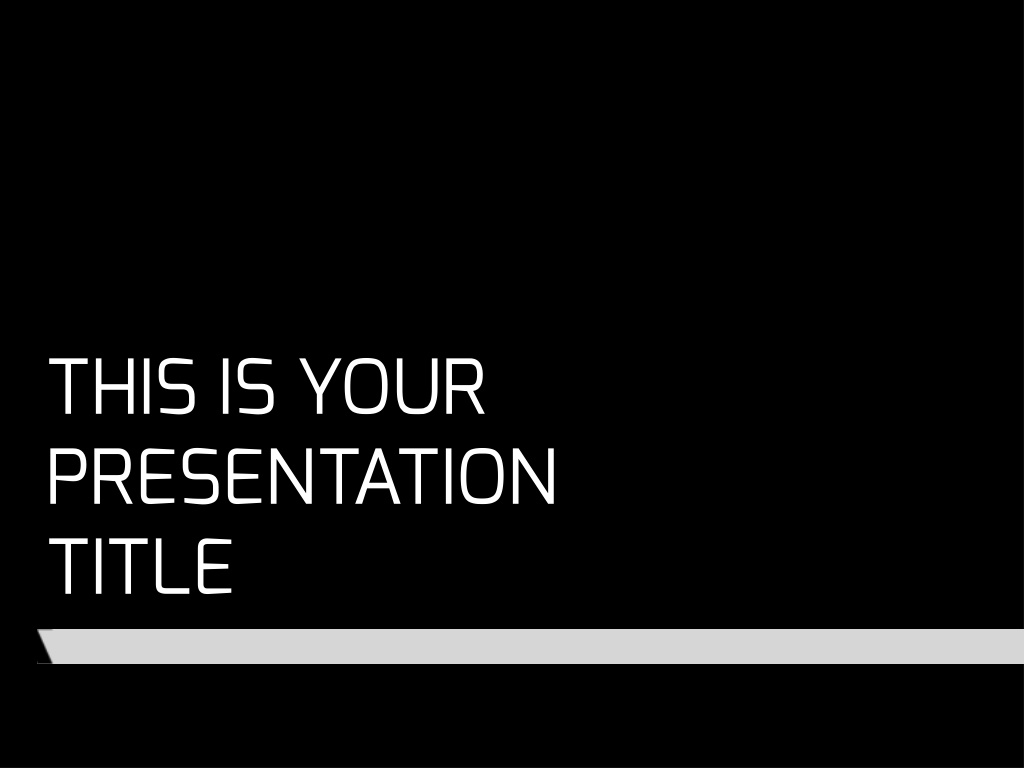 THIS IS YOUR PRESENTATION TITLE